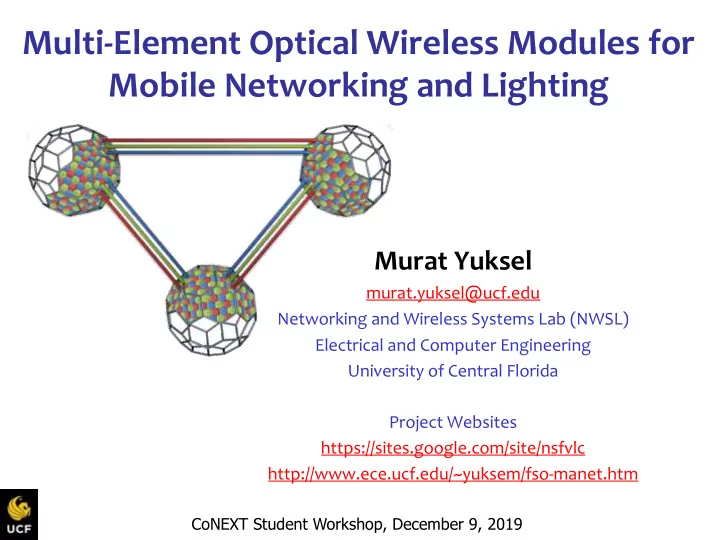 Multi-Element Optical Wireless Modules for Mobile Networking and Lighting

Murat Yuksel
murat.yuksel@ucf.edu
Networking and Wireless Systems Lab (NWSL)
Electrical and Computer Engineering
University of Central Florida

Project Websites
https://sites.google.com/site/nsfvlc
http://www.ece.ucf.edu/~yuksem/fso-manet.htm

UCF

CoNEXT Student Workshop, December 9, 2019